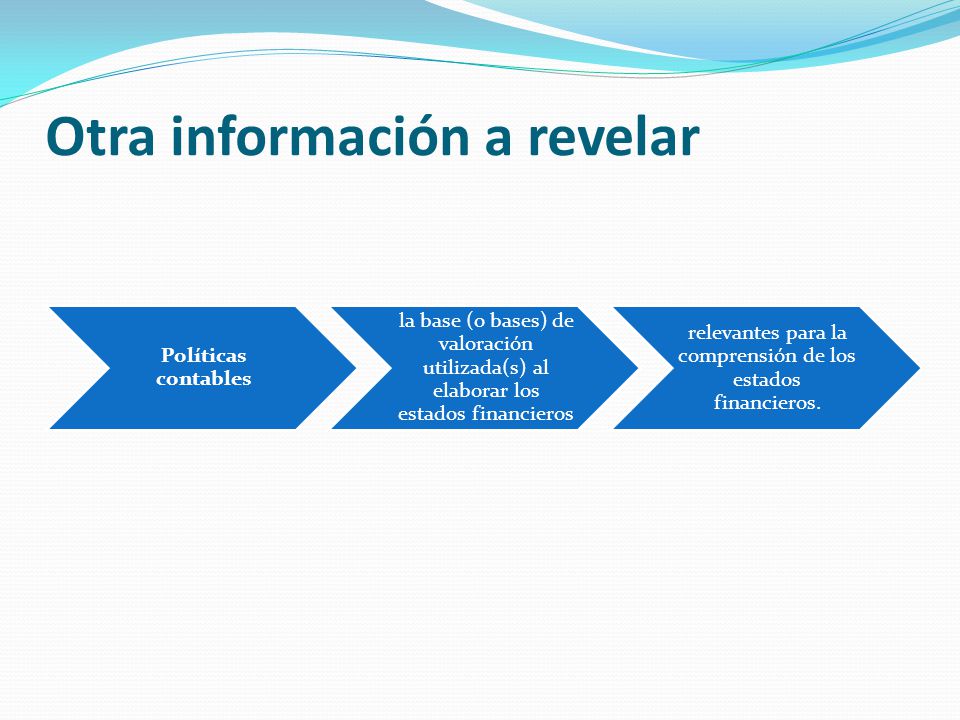 Otra información a revelar

Políticas contables

la base (o bases) de valoración utilizada(s) al elaborar los estados financieros

relevantes para la comprensión de los estados financieros.